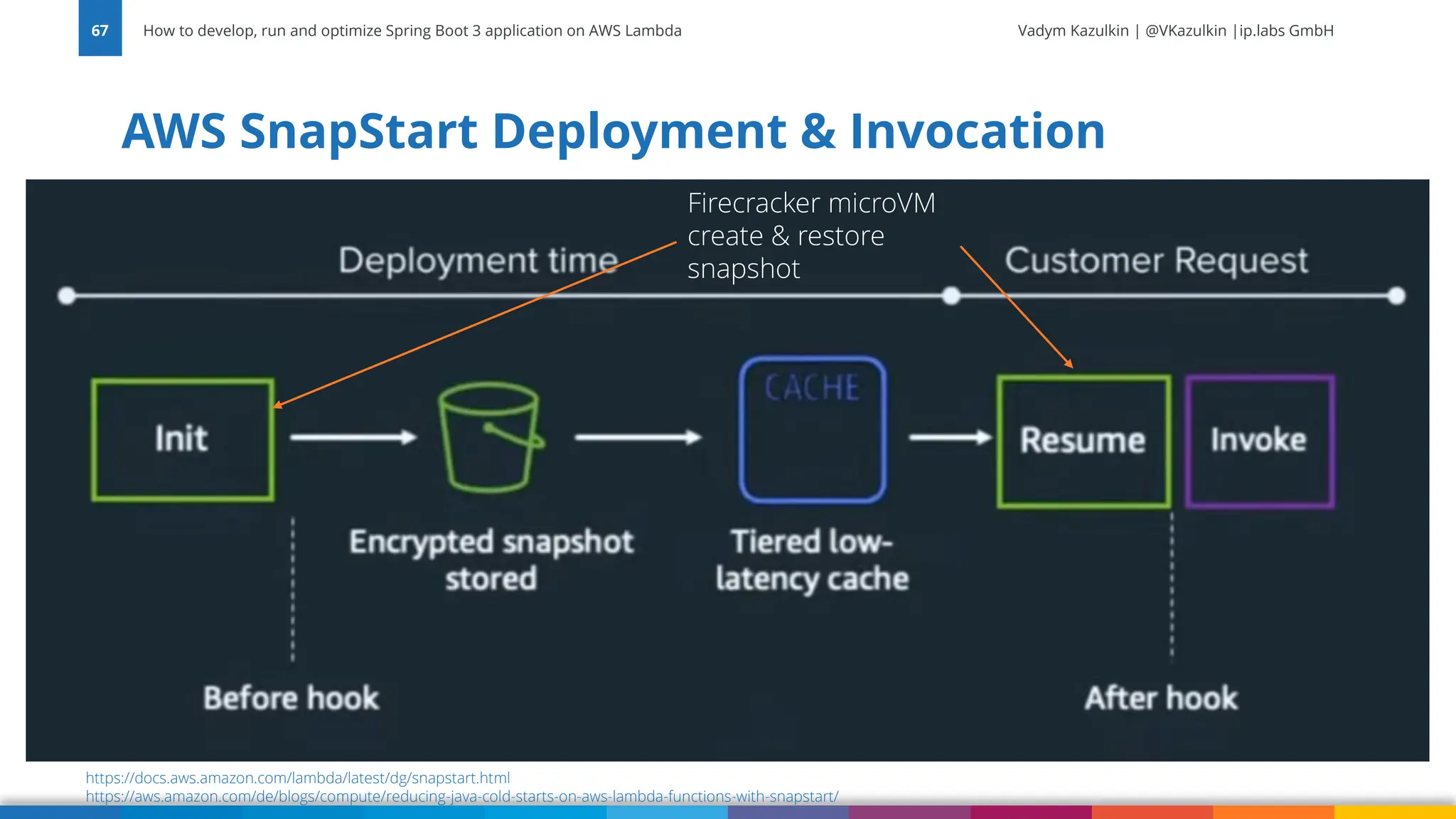 67 How to develop, run and optimize Spring Boot 3 application on AWS Lambda

Vadym Kazulkin | @VKazulkin |ip.labs GmbH

AWS SnapStart Deployment & Invocation

Firecracker microVM create & restore snapshot

Deployment time

Customer Request

Init

CACHE

Resume

Invoke

Encrypted snapshot stored

Tiered low-latency cache

Before hook

After hook

https://docs.aws.amazon.com/lambda/latest/dg/snapstart.html
https://aws.amazon.com/de/blogs/compute/reducing-java-cold-starts-on-aws-lambda-functions-with-snapstart/